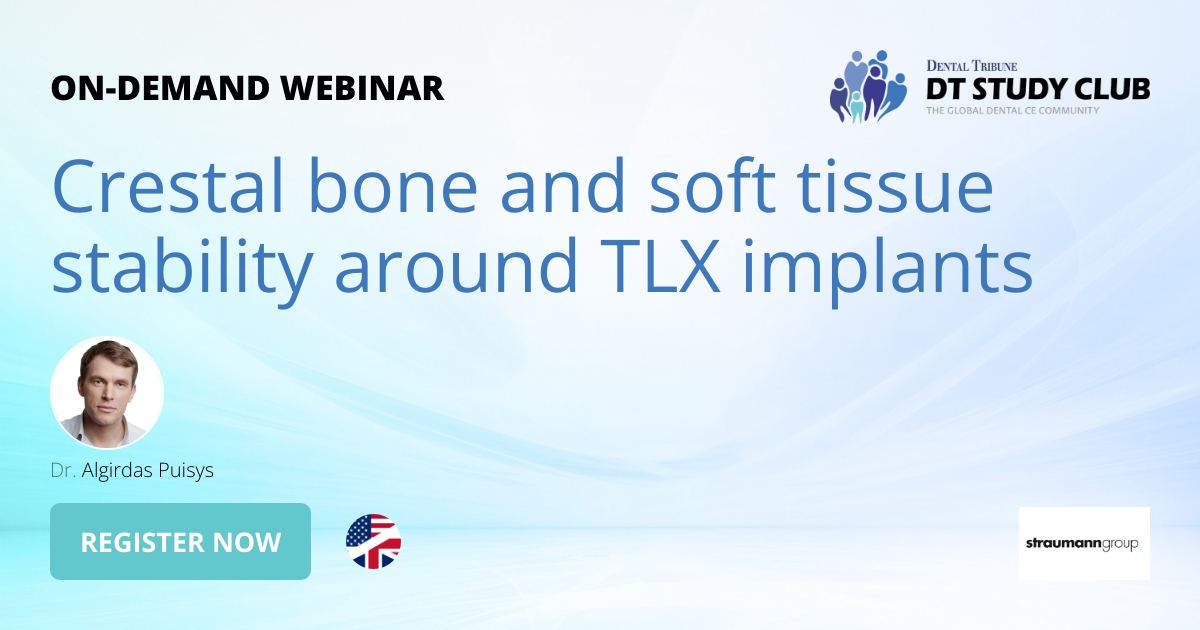 ON-DEMAND WEBINAR

DENTAL TRIBUNE
DT STUDY CLUB
THE GLOBAL DENTAL CE COMMUNITY

Crestal bone and soft tissue stability around TLX implants

Dr. Algirdas Puisys

REGISTER NOW

straumanngroup